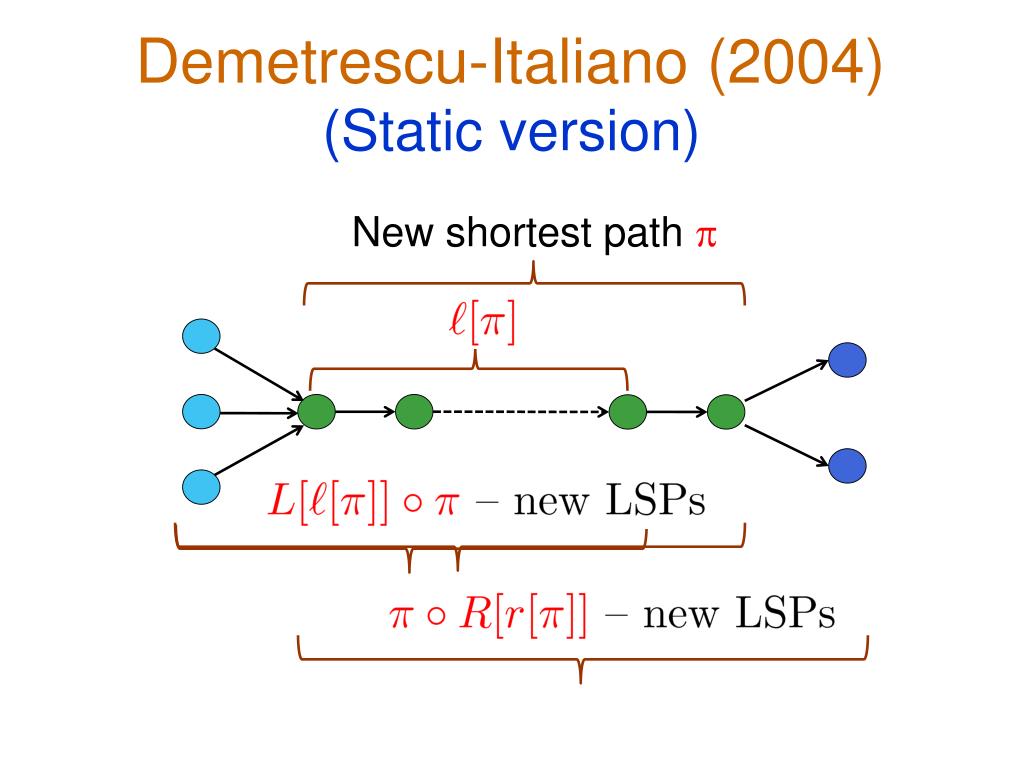 Demetrescu-Italiano (2004)
(Static version)

New shortest path $\pi$

$\ell[\pi]$

$L[\ell[\pi]] \circ \pi$ – new LSPs

$\pi \circ R[r[\pi]]$ – new LSPs